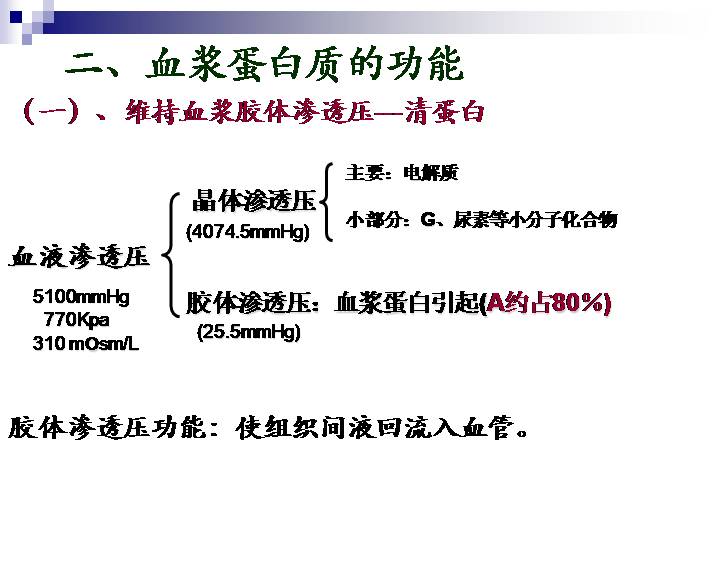 二、血浆蛋白质的功能

（一）、维持血浆胶体渗透压—清蛋白

血液渗透压
5100mmHg
770Kpa
310 mOsm/L

晶体渗透压
(4074.5mmHg)

主要：电解质
小部分：G、尿素等小分子化合物

胶体渗透压：血浆蛋白引起(A约占80%)
(25.5mmHg)

胶体渗透压功能：使组织间液回流入血管。